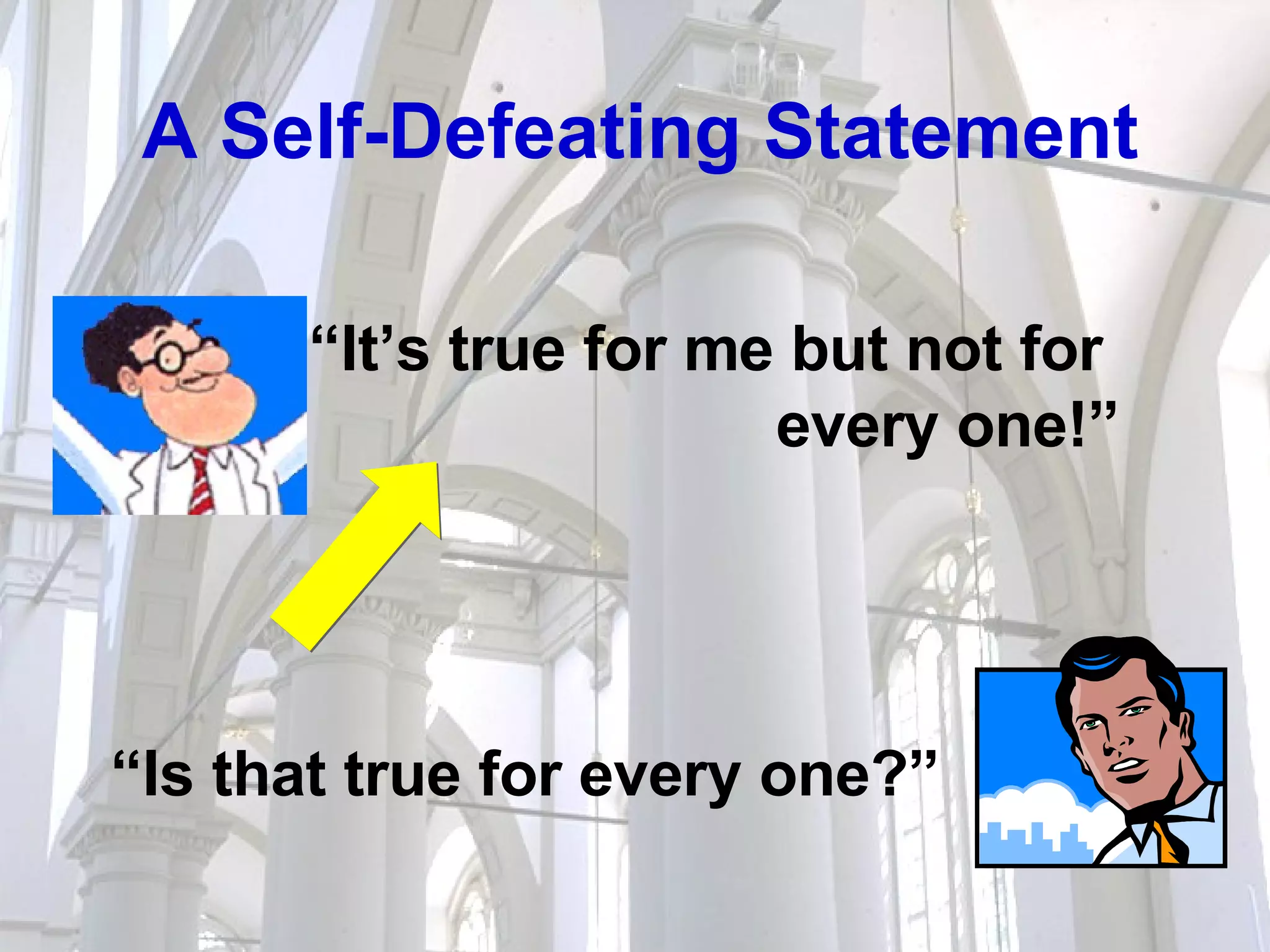 A Self-Defeating Statement

“It’s true for me but not for every one!”

“Is that true for every one?”